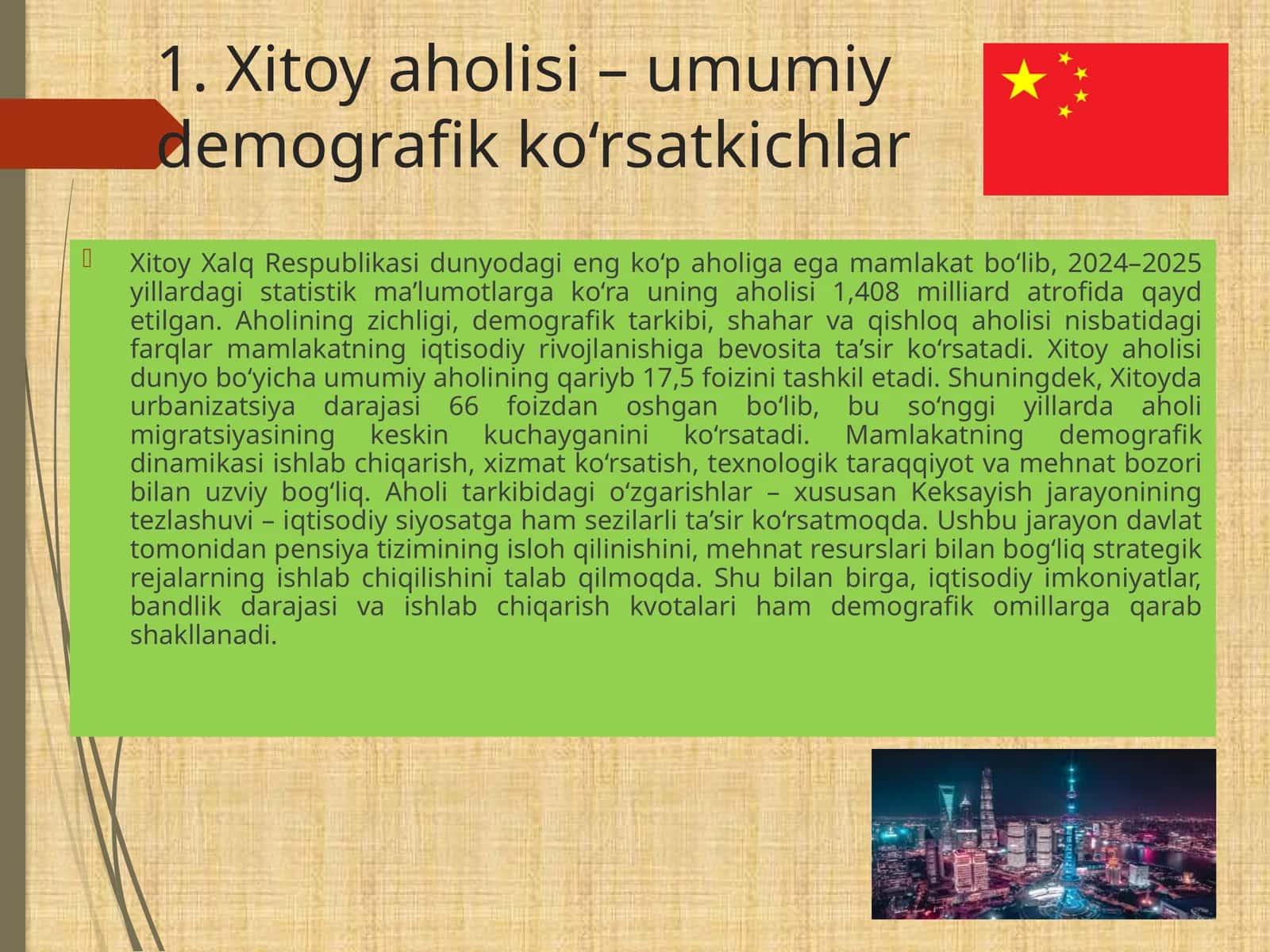 1. Xitoy aholisi – umumiy demografik ko‘rsatkichlar

Xitoy Xalq Respublikasi dunyodagi eng ko‘p aholiga ega mamlakat bo‘lib, 2024–2025 yillardagi statistik ma’lumotlarga ko‘ra uning aholisi 1,408 milliard atrofida qayd etilgan. Aholining zichligi, demografik tarkibi, shahar va qishloq aholisi nisbatidagi farqlar mamlakatning iqtisodiy rivojlanishiga bevosita ta’sir ko‘rsatadi. Xitoy aholisi dunyo bo‘yicha umumiy aholining qariyb 17,5 foizini tashkil etadi. Shuningdek, Xitoyda urbanizatsiya darajasi 66 foizdan oshgan bo‘lib, bu so‘nggi yillarda aholi migratsiyasining keskin kuchayganini ko‘rsatadi. Mamlakatning demografik dinamikasi ishlab chiqarish, xizmat ko‘rsatish, texnologik taraqqiyot va mehnat bozori bilan uzviy bog‘liq. Aholi tarkibidagi o‘zgarishlar – xususan Keksayish jarayonining tezlashuvi – iqtisodiy siyosatga ham sezilarli ta’sir ko‘rsatmoqda. Ushbu jarayon davlat tomonidan pensiya tizimining isloh qilinishini, mehnat resurslari bilan bog‘liq strategik rejalarning ishlab chiqilishini talab qilmoqda. Shu bilan birga, iqtisodiy imkoniyatlar, bandlik darajasi va ishlab chiqarish kvotalari ham demografik omillarga qarab shakllanadi.